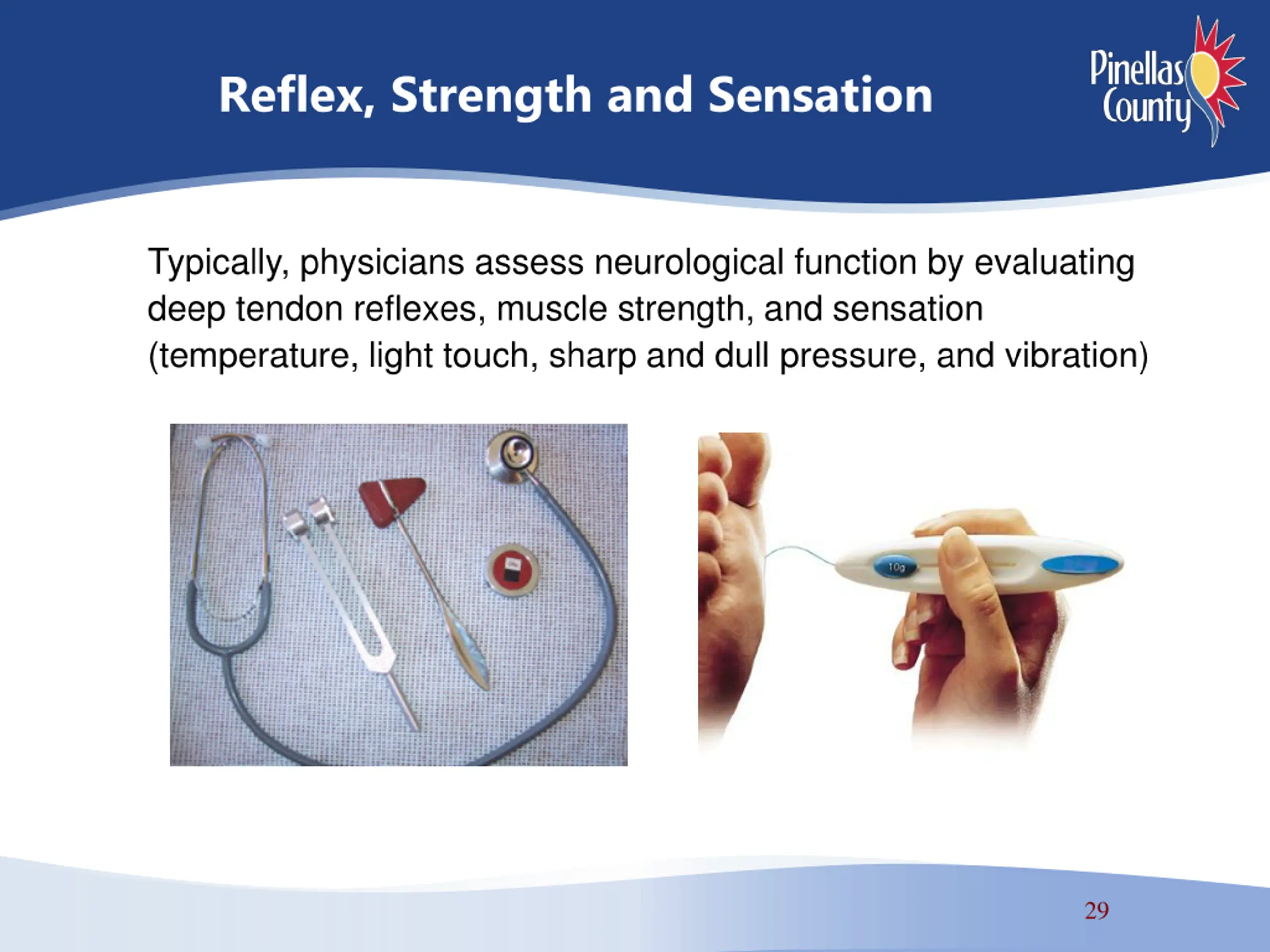 Reflex, Strength and Sensation

Pinellas County

Typically, physicians assess neurological function by evaluating deep tendon reflexes, muscle strength, and sensation (temperature, light touch, sharp and dull pressure, and vibration)

10g

29